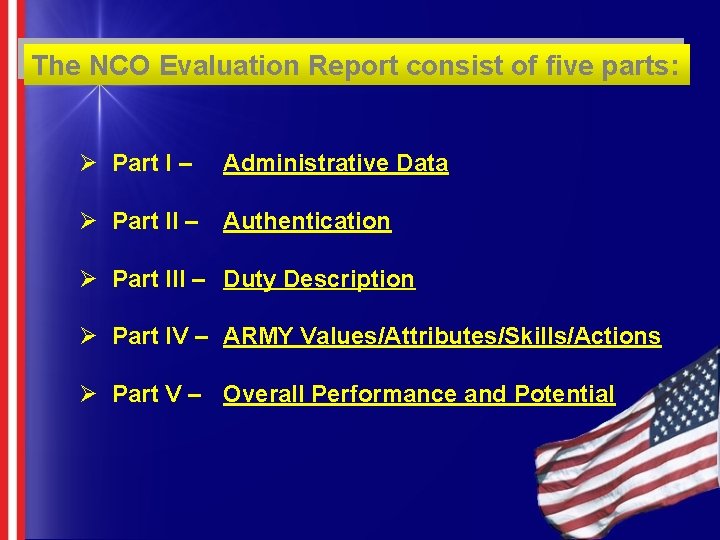 The NCO Evaluation Report consist of five parts:

➢ Part I – Administrative Data

➢ Part II – Authentication

➢ Part III – Duty Description

➢ Part IV – ARMY Values/Attributes/Skills/Actions

➢ Part V – Overall Performance and Potential